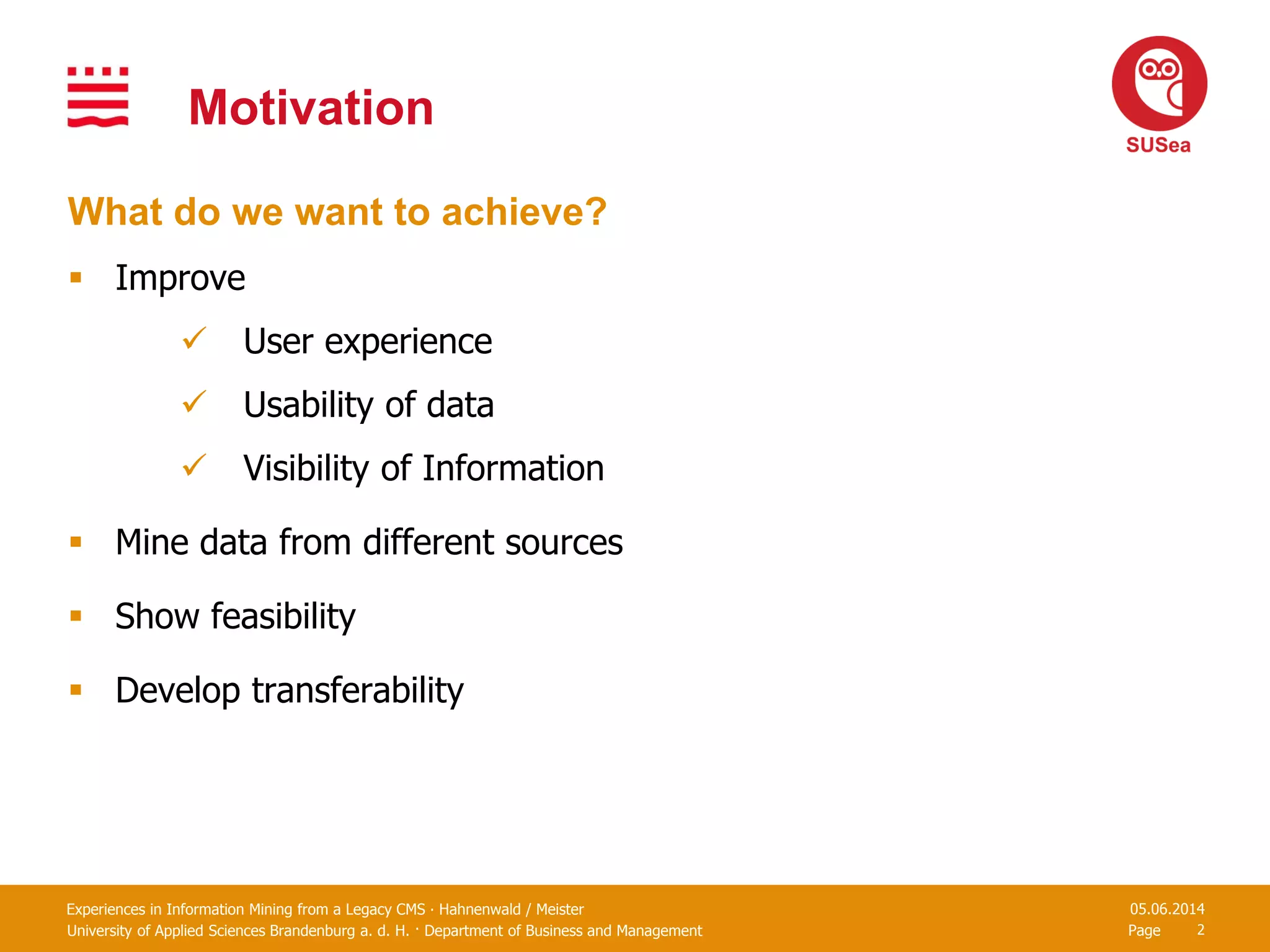 Motivation

SUSea

What do we want to achieve?

▪ Improve

✓ User experience

✓ Usability of data

✓ Visibility of Information

▪ Mine data from different sources

▪ Show feasibility

▪ Develop transferability

Experiences in Information Mining from a Legacy CMS · Hahnenwald / Meister
University of Applied Sciences Brandenburg a. d. H. · Department of Business and Management

05.06.2014
Page 2